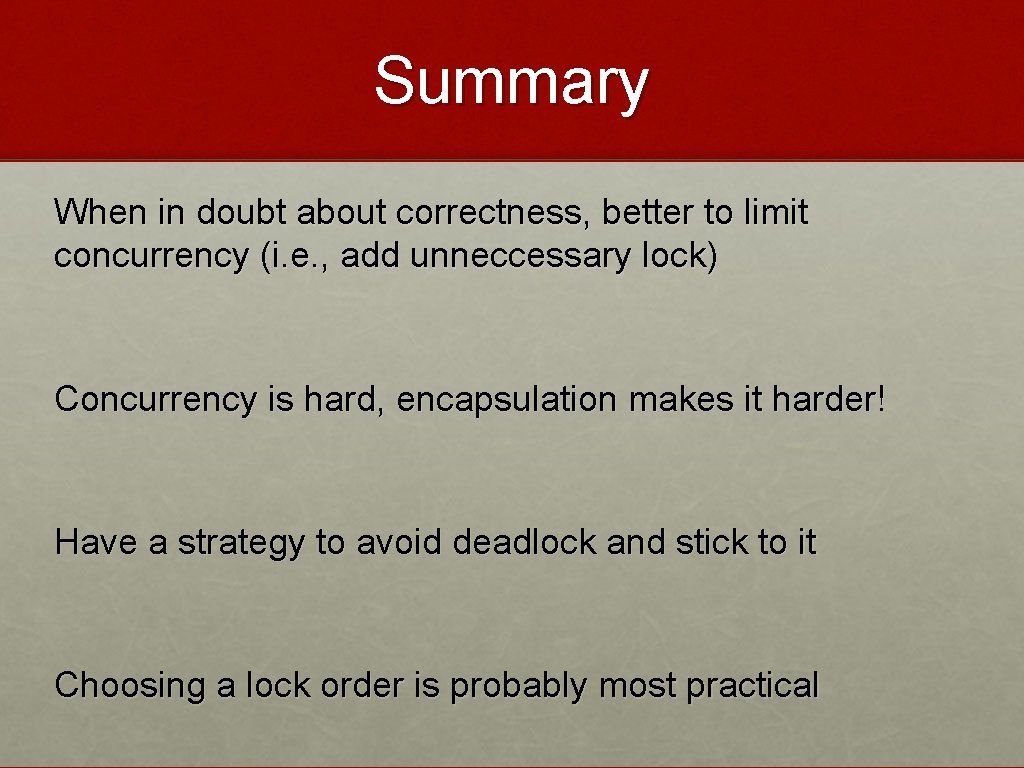 Summary

When in doubt about correctness, better to limit concurrency (i.e., add unneccessary lock)

Concurrency is hard, encapsulation makes it harder!

Have a strategy to avoid deadlock and stick to it

Choosing a lock order is probably most practical